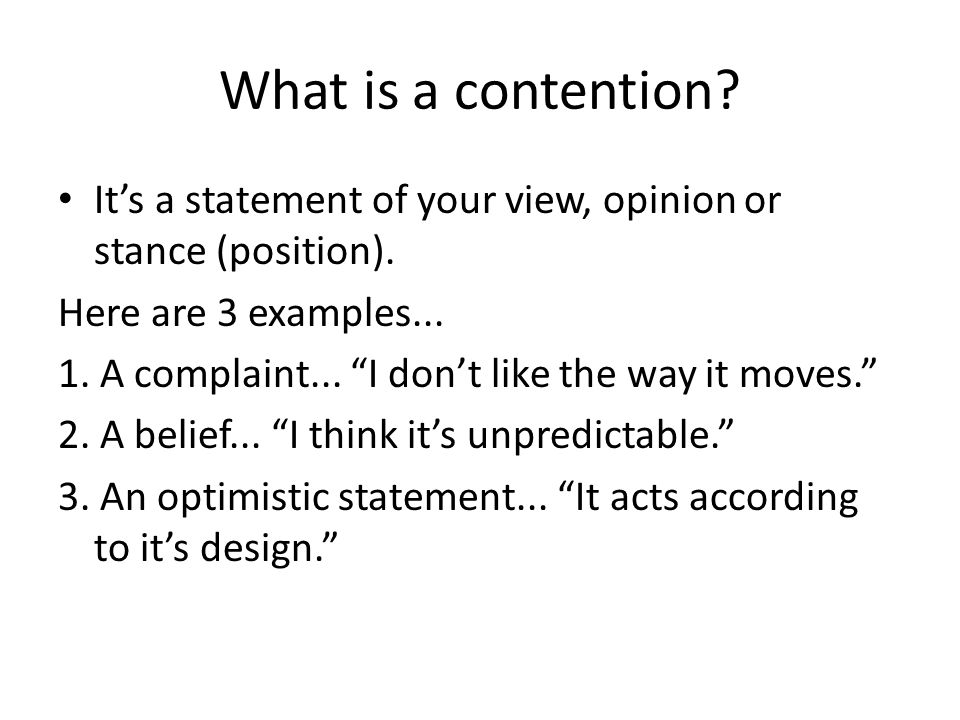 What is a contention?

• It’s a statement of your view, opinion or stance (position).

Here are 3 examples...

1. A complaint... “I don’t like the way it moves.”

2. A belief... “I think it’s unpredictable.”

3. An optimistic statement... “It acts according to it’s design.”